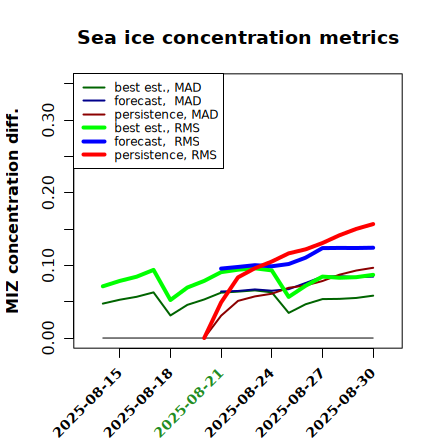 Sea ice concentration metrics

best est., MAD
forecast, MAD
persistence, MAD
best est., RMS
forecast, RMS
persistence, RMS

MIZ concentration diff.

0.00
0.10
0.20
0.30

2025-08-15
2025-08-18
2025-08-21
2025-08-24
2025-08-27
2025-08-30